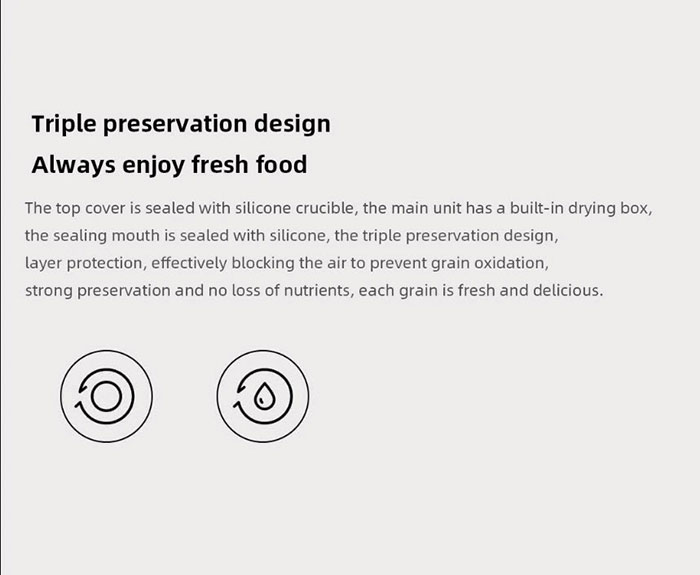 Triple preservation design

Always enjoy fresh food

The top cover is sealed with silicone crucible, the main unit has a built-in drying box, the sealing mouth is sealed with silicone, the triple preservation design, layer protection, effectively blocking the air to prevent grain oxidation, strong preservation and no loss of nutrients, each grain is fresh and delicious.